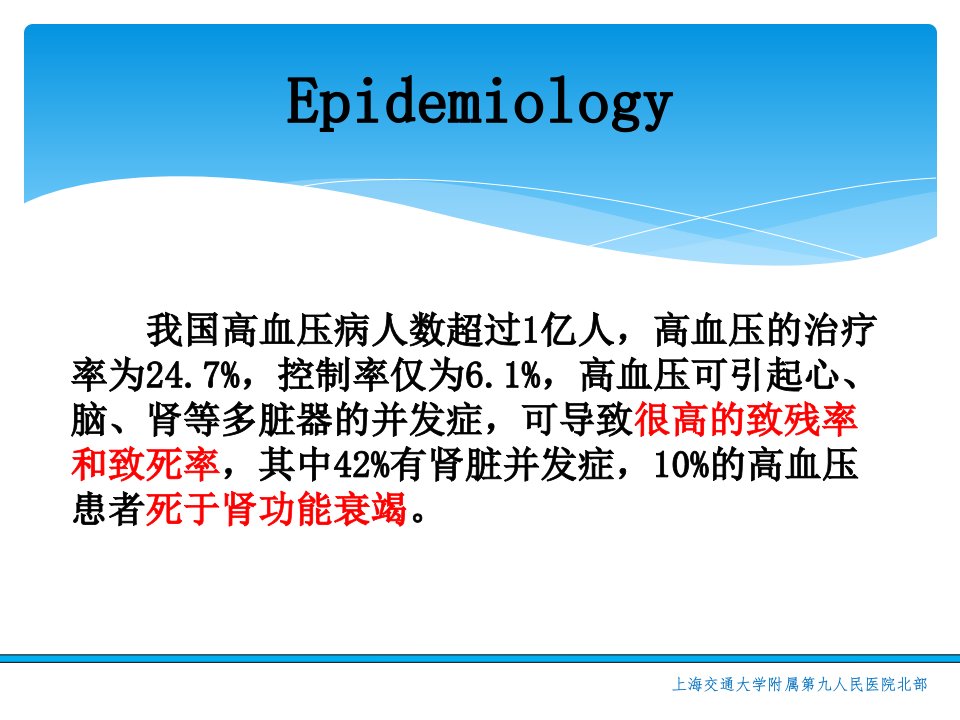 Epidemiology

我国高血压病人数超过1亿人，高血压的治疗率为24.7%，控制率仅为6.1%，高血压可引起心、脑、肾等多脏器的并发症，可导致很高的致残率和致死率，其中42%有肾脏并发症，10%的高血压患者死于肾功能衰竭。

上海交通大学附属第九人民医院北部